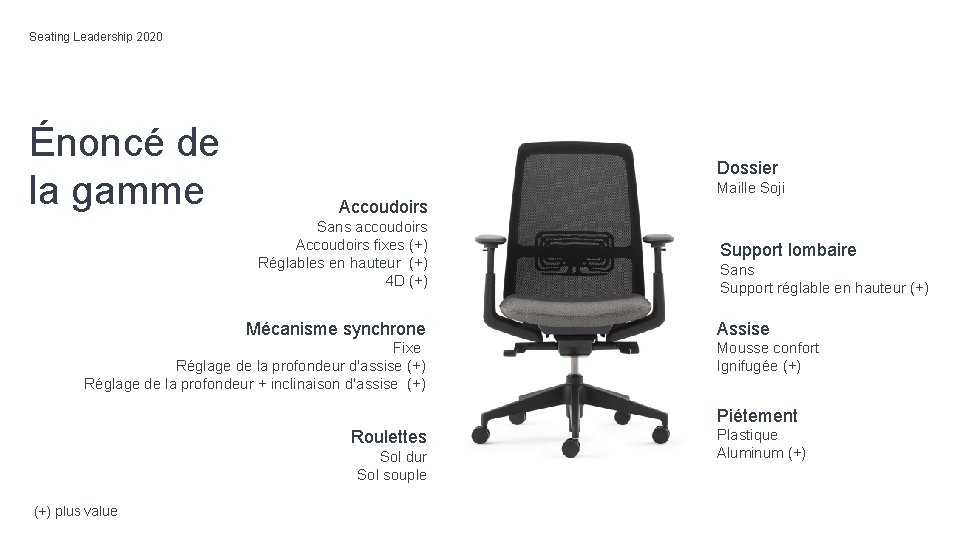 Seating Leadership 2020

Énoncé de la gamme

Accoudoirs
Sans accoudoirs
Accoudoirs fixes (+)
Réglables en hauteur (+)
4D (+)

Mécanisme synchrone
Fixe
Réglage de la profondeur d'assise (+)
Réglage de la profondeur + inclinaison d'assise (+)

Roulettes
Sol dur
Sol souple

Dossier
Maille Soji

Support lombaire
Sans
Support réglable en hauteur (+)

Assise
Mousse confort
Ignifugée (+)

Piétement
Plastique
Aluminum (+)

(+) plus value